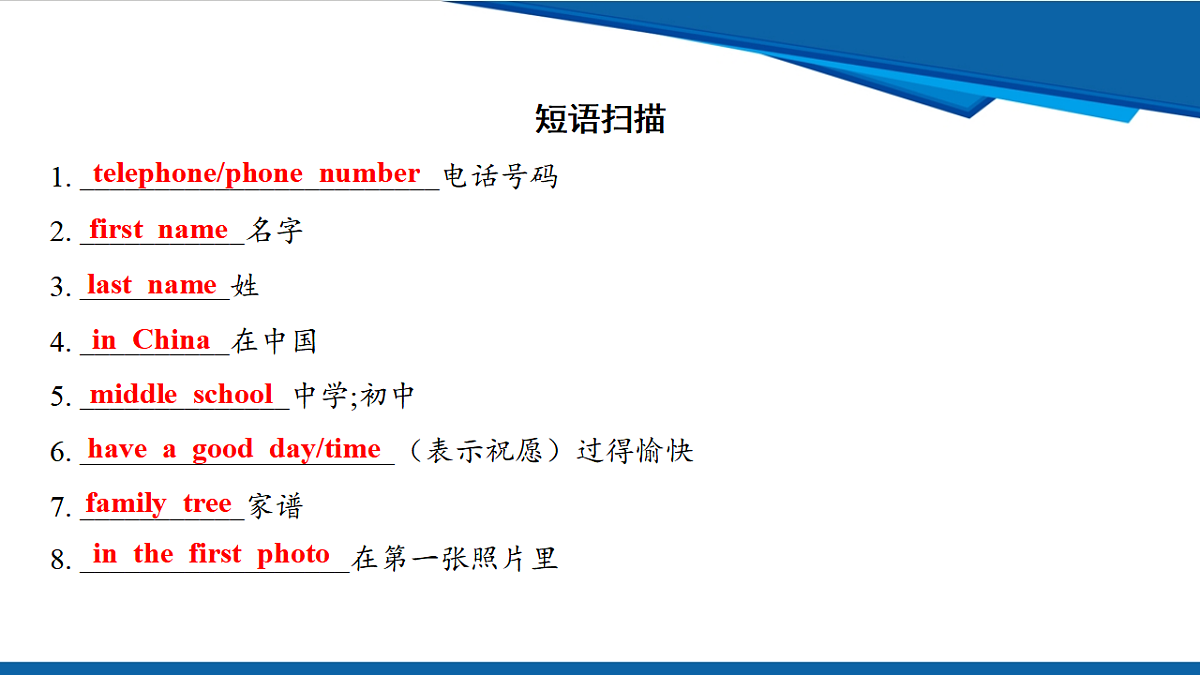 短语扫描

1. telephone/phone number 电话号码

2. first name 名字

3. last name 姓

4. in China 在中国

5. middle school 中学;初中

6. have a good day/time （表示祝愿）过得愉快

7. family tree 家谱

8. in the first photo 在第一张照片里